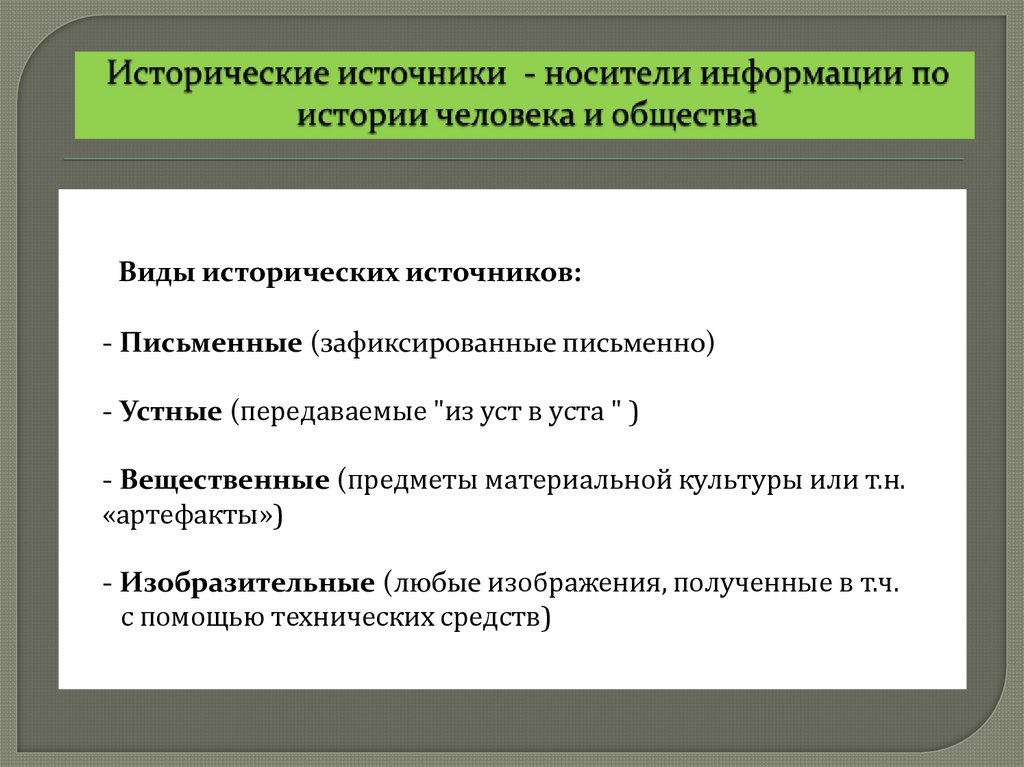 Исторические источники - носители информации по истории человека и общества

Виды исторических источников:

- Письменные (зафиксированные письменно)

- Устные (передаваемые "из уст в уста " )

- Вещественные (предметы материальной культуры или т.н. «артефакты»)

- Изобразительные (любые изображения, полученные в т.ч. с помощью технических средств)